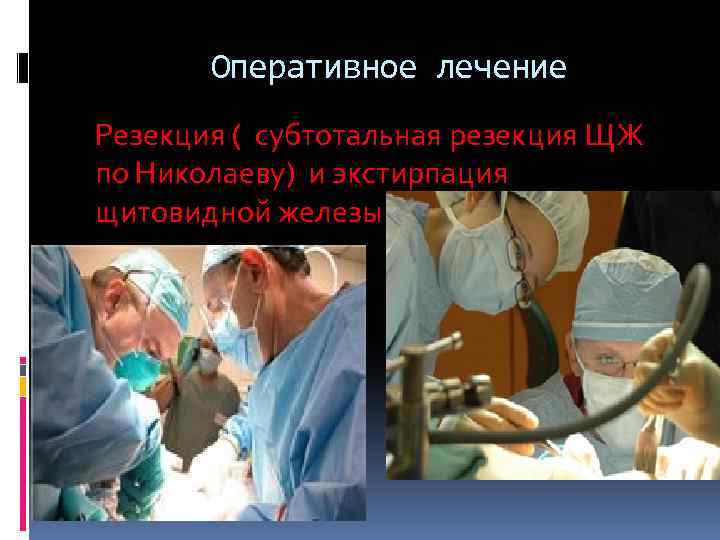 Оперативное лечение

Резекция ( субтотальная резекция ЩЖ по Николаеву) и экстирпация щитовидной железы